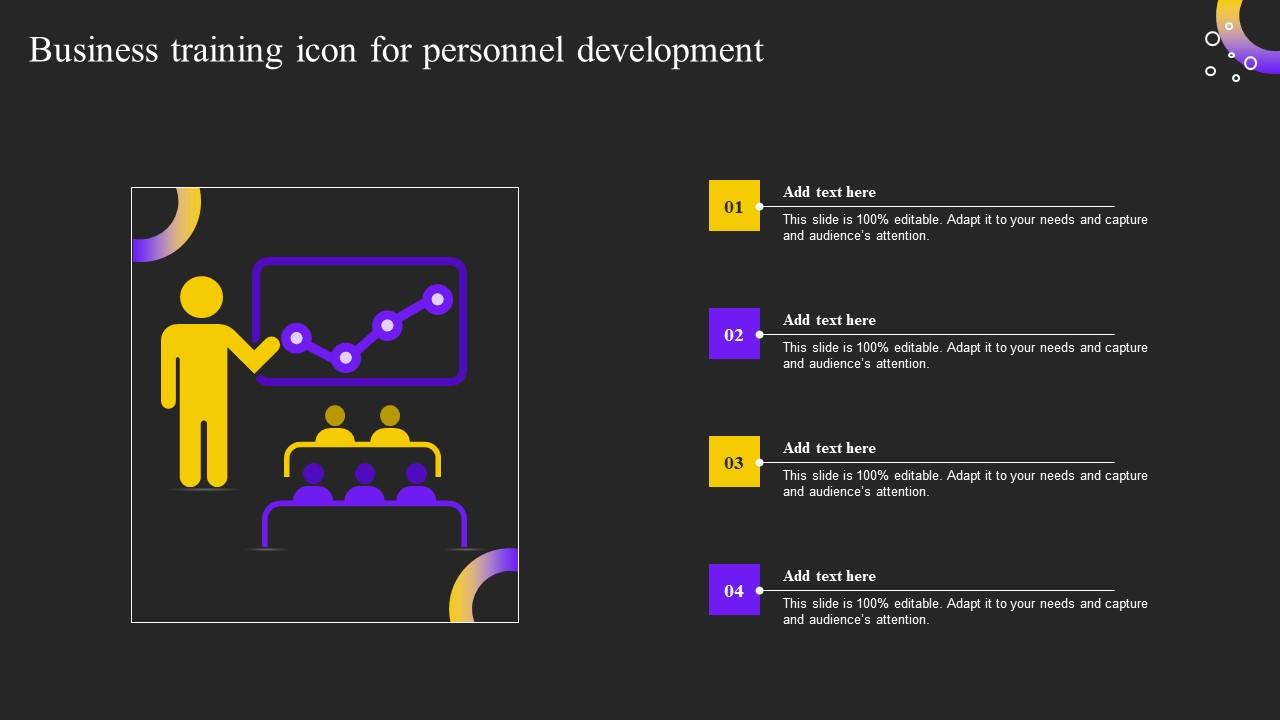 Business training icon for personnel development

01

Add text here

This slide is 100% editable. Adapt it to your needs and capture and audience's attention.

02

Add text here

This slide is 100% editable. Adapt it to your needs and capture and audience's attention.

03

Add text here

This slide is 100% editable. Adapt it to your needs and capture and audience's attention.

04

Add text here

This slide is 100% editable. Adapt it to your needs and capture and audience's attention.